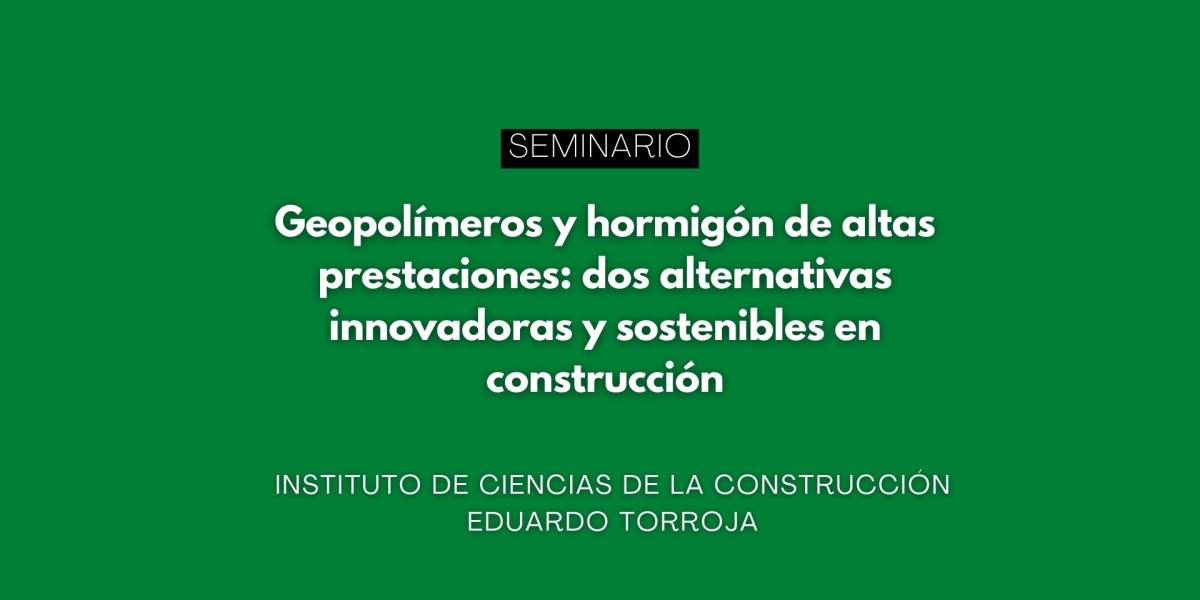 SEMINARIO

Geopolímeros y hormigón de altas prestaciones: dos alternativas innovadoras y sostenibles en construcción

INSTITUTO DE CIENCIAS DE LA CONSTRUCCIÓN EDUARDO TORROJA